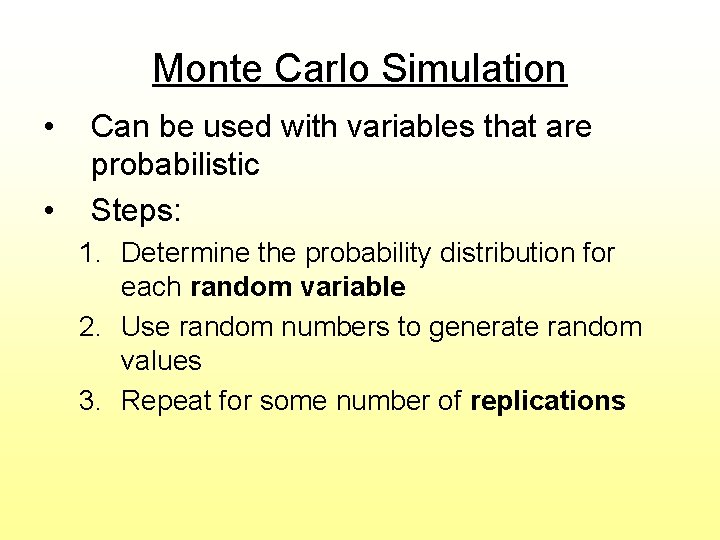 Monte Carlo Simulation

• Can be used with variables that are probabilistic

• Steps:

1. Determine the probability distribution for each random variable

2. Use random numbers to generate random values

3. Repeat for some number of replications